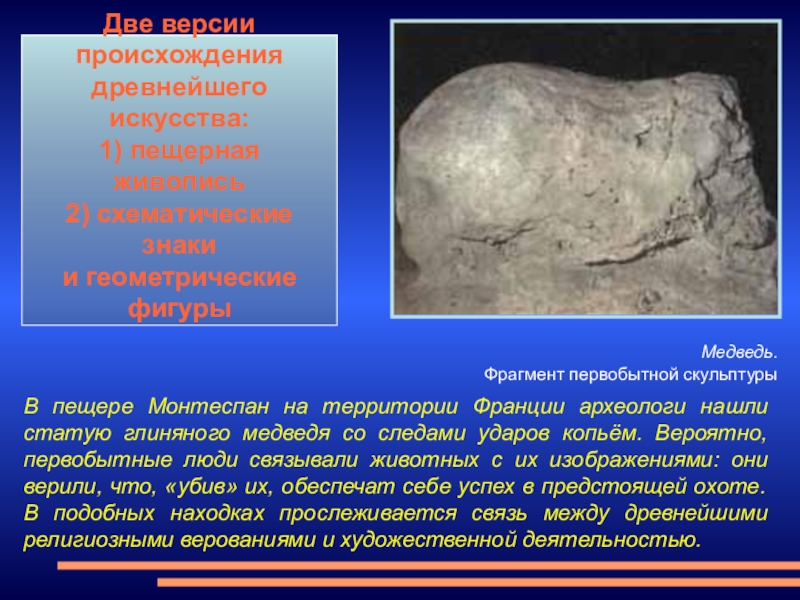 Две версии происхождения древнейшего искусства:
1) пещерная живопись
2) схематические знаки
и геометрические фигуры

Медведь.
Фрагмент первобытной скульптуры

В пещере Монтеспан на территории Франции археологи нашли статую глиняного медведя со следами ударов копьём. Вероятно, первобытные люди связывали животных с их изображениями: они верили, что, «убив» их, обеспечат себе успех в предстоящей охоте. В подобных находках прослеживается связь между древнейшими религиозными верованиями и художественной деятельностью.